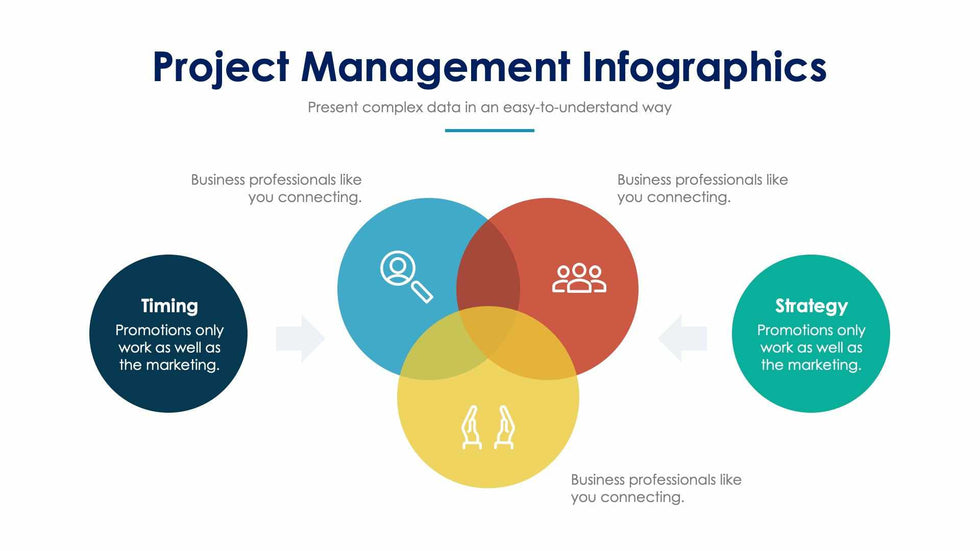 Project Management Infographics

Present complex data in an easy-to-understand way

Business professionals like you connecting.

Business professionals like you connecting.

Timing

Promotions only work as well as the marketing.

Strategy

Promotions only work as well as the marketing.

Business professionals like you connecting.